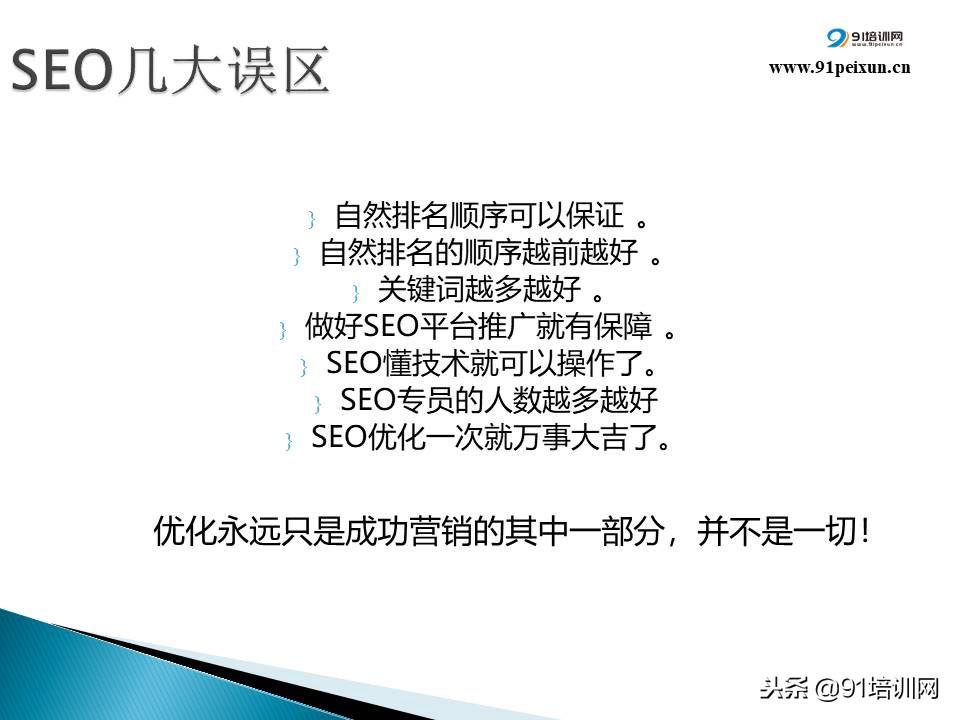 SEO几大误区

91培训网
www.91peixun.cn

www.91peixun.cn

} 自然排名顺序可以保证 。
} 自然排名的顺序越前越好 。
} 关键词越多越好 。
} 做好SEO平台推广就有保障 。
} SEO懂技术就可以操作了。
} SEO专员的人数越多越好
} SEO优化一次就万事大吉了。

优化永远只是成功营销的其中一部分，并不是一切!

头条 @91培训网